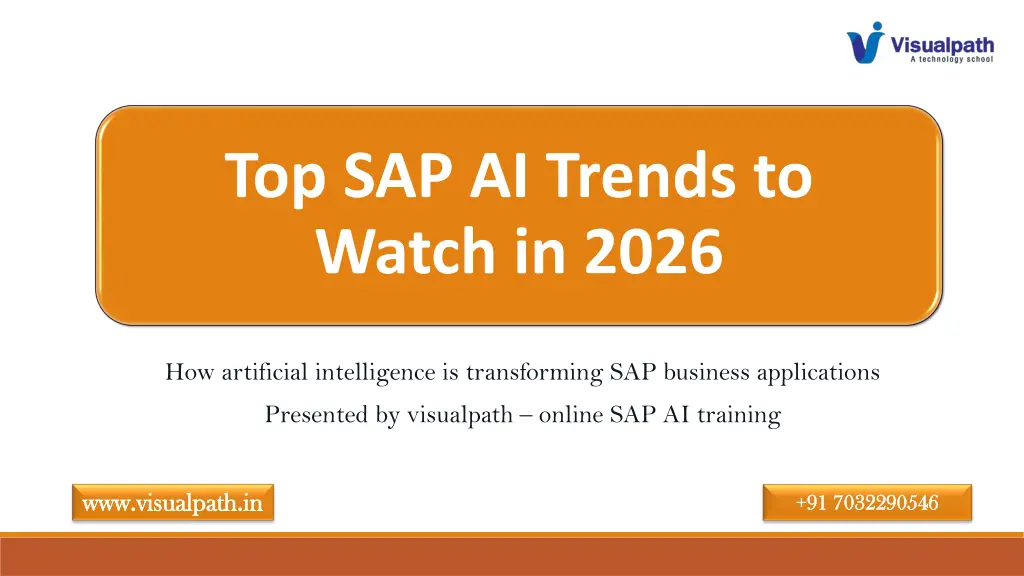 Visualpath
A technology school

Top SAP AI Trends to Watch in 2026

How artificial intelligence is transforming SAP business applications

Presented by visualpath – online SAP AI training

www.visualpath.in

+91 7032290546